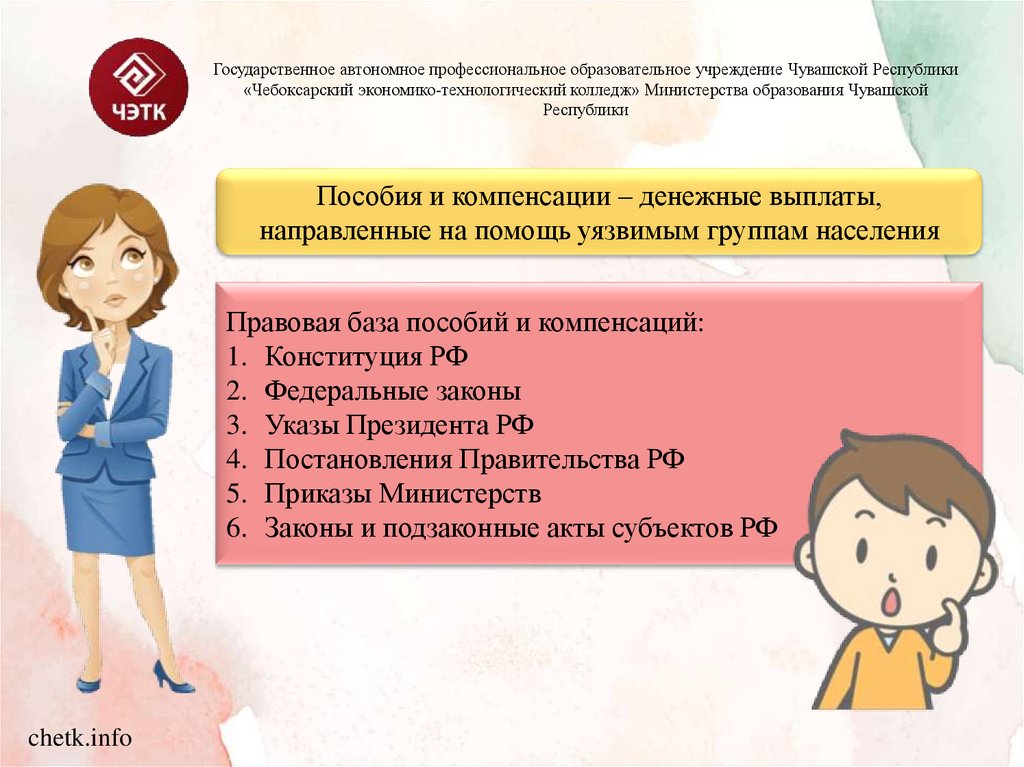 ЧЭТК

Государственное автономное профессиональное образовательное учреждение Чувашской Республики «Чебоксарский экономико-технологический колледж» Министерства образования Чувашской Республики

Пособия и компенсации – денежные выплаты, направленные на помощь уязвимым группам населения

Правовая база пособий и компенсаций:
1. Конституция РФ
2. Федеральные законы
3. Указы Президента РФ
4. Постановления Правительства РФ
5. Приказы Министерств
6. Законы и подзаконные акты субъектов РФ

chetk.info